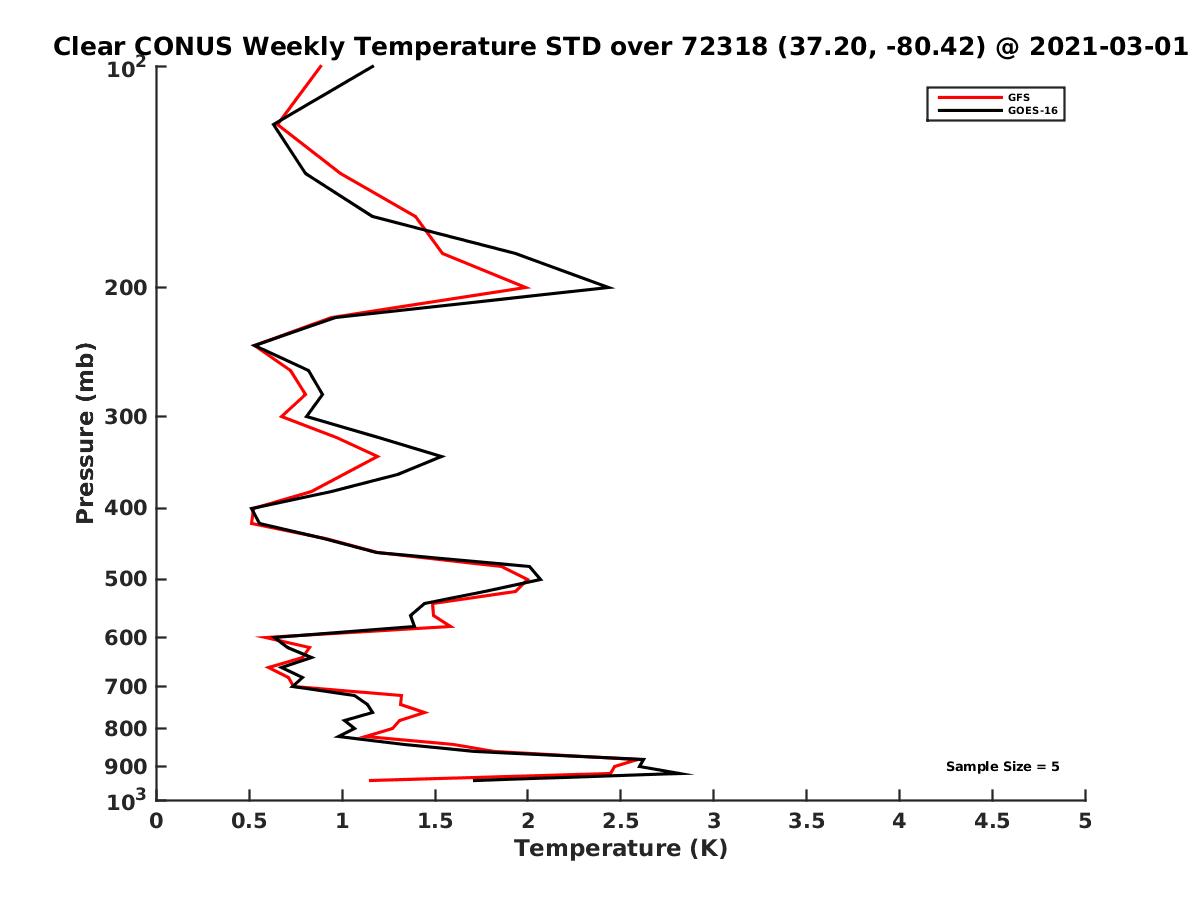 Clear CONUS Weekly Temperature STD over 72318 (37.20, -80.42) @ 2021-03-01

GFS
GOES-16

Pressure (mb)

$10^2$
200
300
400
500
600
700
800
900
$10^3$

Sample Size = 5

0
0.5
1
1.5
2
2.5
3
3.5
4
4.5
5
Temperature (K)